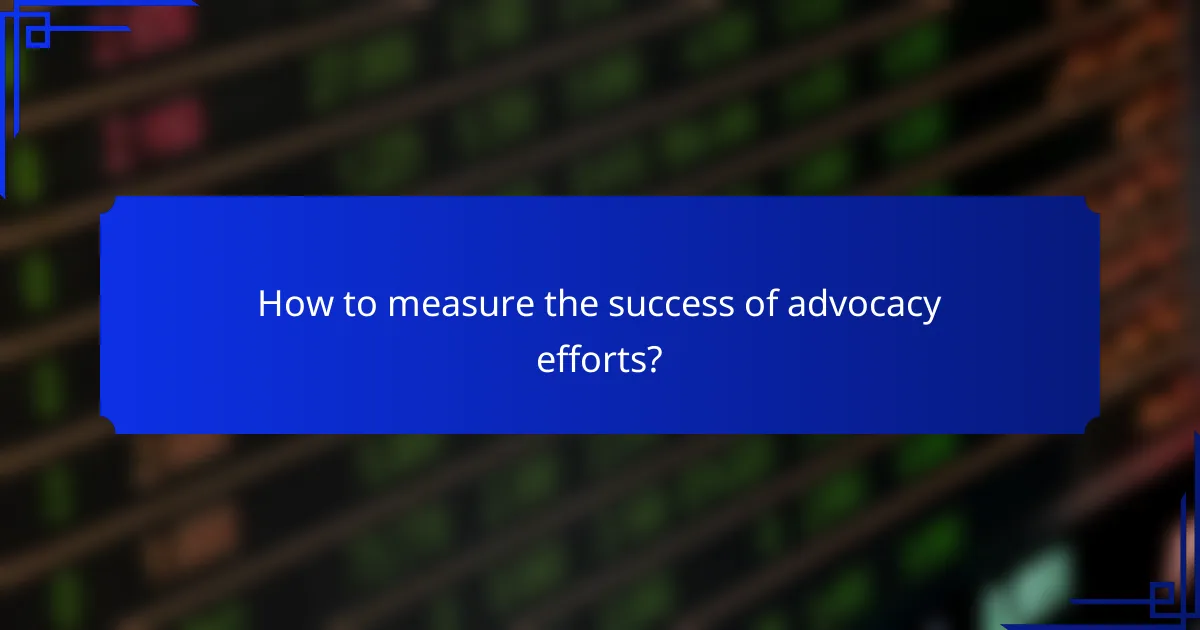 How to measure the success of advocacy efforts?